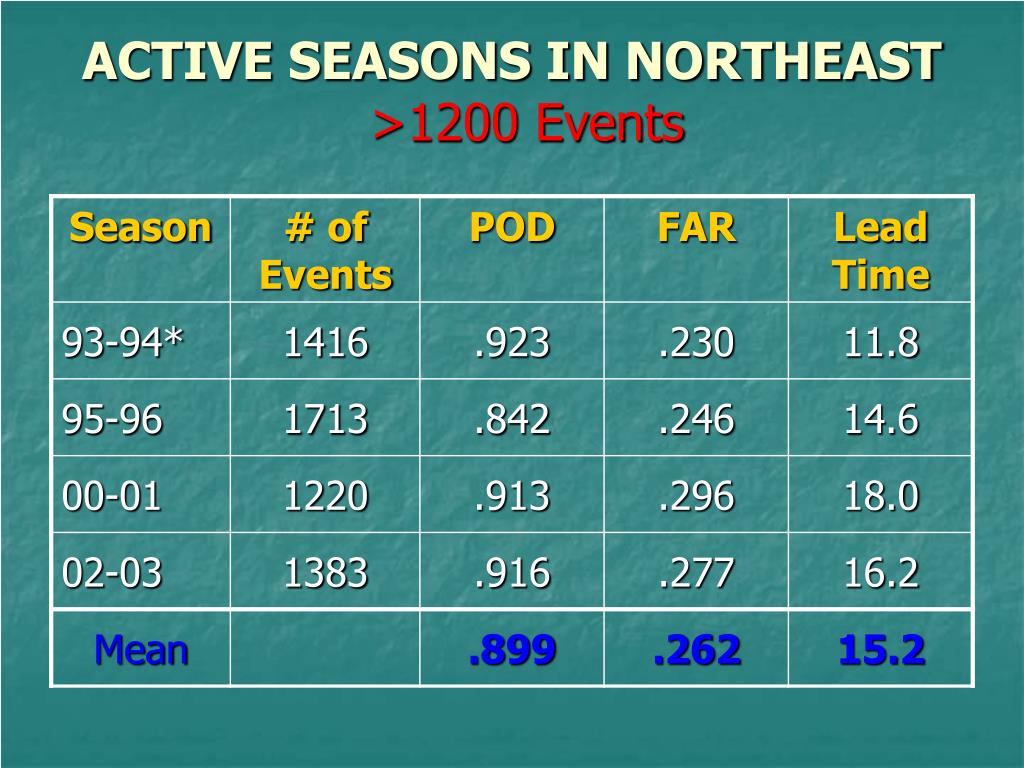 ACTIVE SEASONS IN NORTHEAST
>1200 Events

| Season | # of Events | POD | FAR | Lead Time |
|---|---|---|---|---|
| 93-94* | 1416 | .923 | .230 | 11.8 |
| 95-96 | 1713 | .842 | .246 | 14.6 |
| 00-01 | 1220 | .913 | .296 | 18.0 |
| 02-03 | 1383 | .916 | .277 | 16.2 |
| Mean | | .899 | .262 | 15.2 |